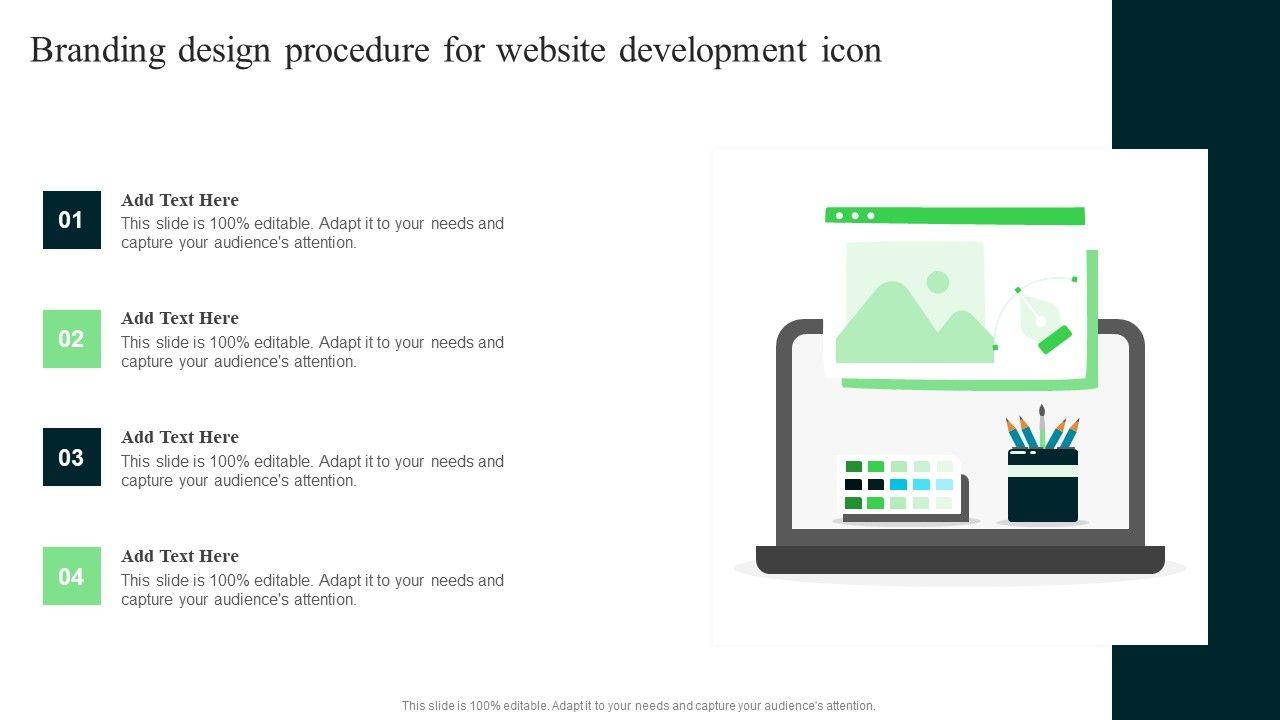 Branding design procedure for website development icon

01
Add Text Here
This slide is 100% editable. Adapt it to your needs and capture your audience's attention.

02
Add Text Here
This slide is 100% editable. Adapt it to your needs and capture your audience's attention.

03
Add Text Here
This slide is 100% editable. Adapt it to your needs and capture your audience's attention.

04
Add Text Here
This slide is 100% editable. Adapt it to your needs and capture your audience's attention.

This slide is 100% editable. Adapt it to your needs and capture your audience's attention.